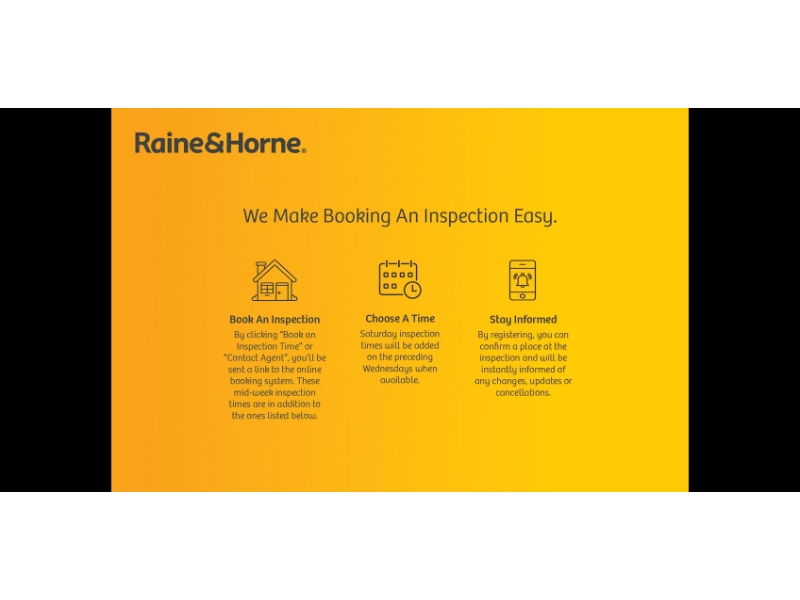 Raine&Horne.

We Make Booking An Inspection Easy.

Book An Inspection
By clicking "Book an Inspection Time" or "Contact Agent", you'll be sent a link to the online booking system. These mid-week inspection times are in addition to the ones listed below.

Choose A Time
Saturday inspection times will be added on the preceding Wednesdays when available.

Stay Informed
By registering, you can confirm a place at the inspection and will be instantly informed of any changes, updates or cancellations.